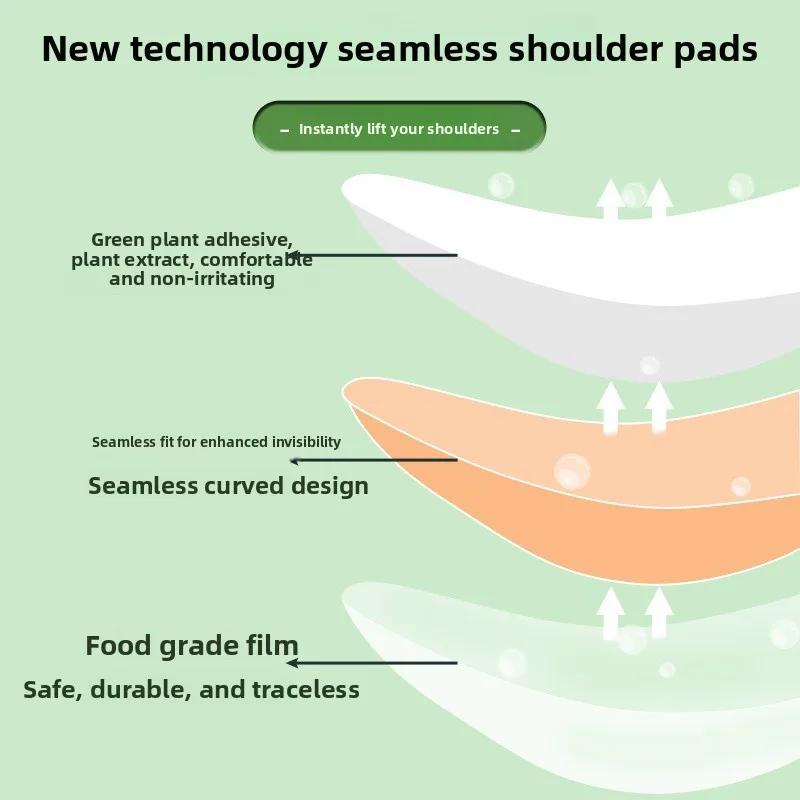 New technology seamless shoulder pads

– Instantly lift your shoulders –

Green plant adhesive, plant extract, comfortable and non-irritating

Seamless fit for enhanced invisibility

Seamless curved design

Food grade film

Safe, durable, and traceless